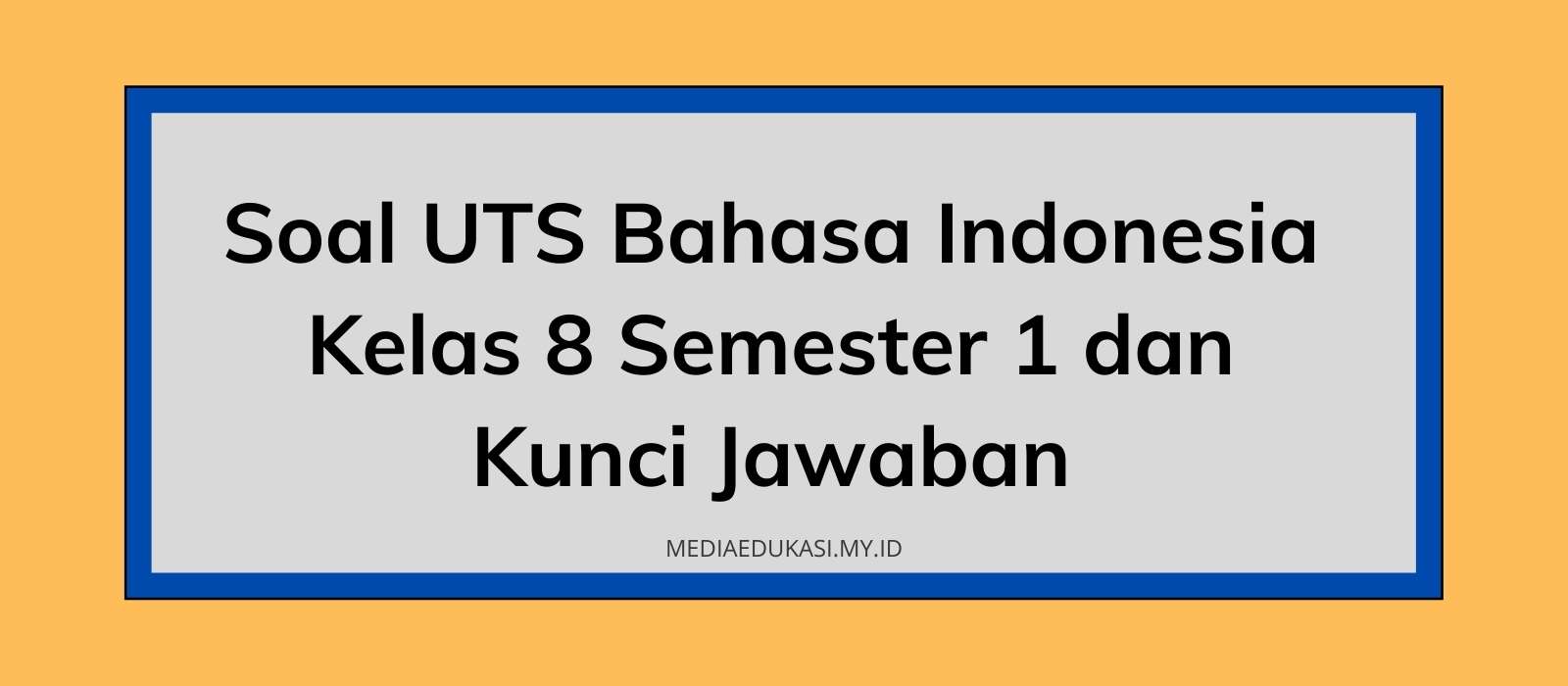 Soal UTS Bahasa Indonesia Kelas 8 Semester 1 dan Kunci Jawaban

MEDIAEDUKASI.MY.ID